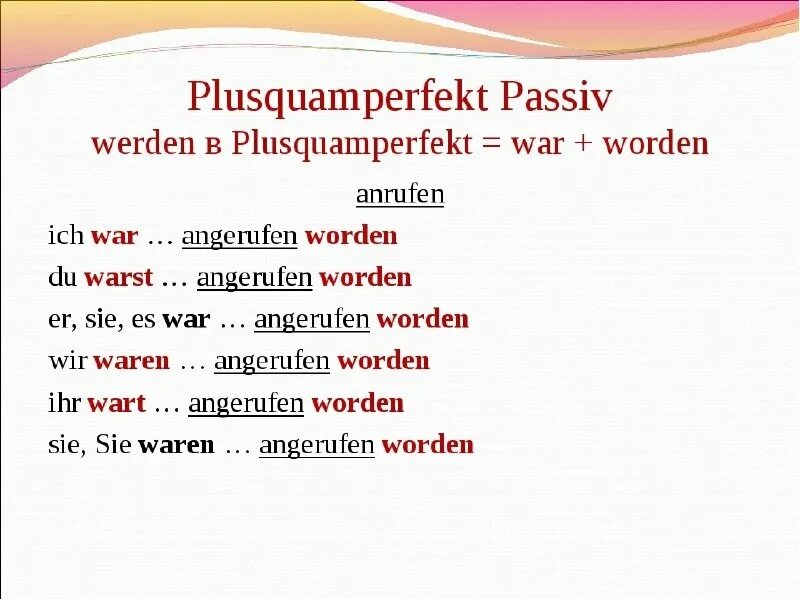 Plusquamperfekt Passiv
werden в Plusquamperfekt = war + worden

anrufen

ich war … angerufen worden
du warst … angerufen worden
er, sie, es war … angerufen worden
wir waren … angerufen worden
ihr wart … angerufen worden
sie, Sie waren … angerufen worden